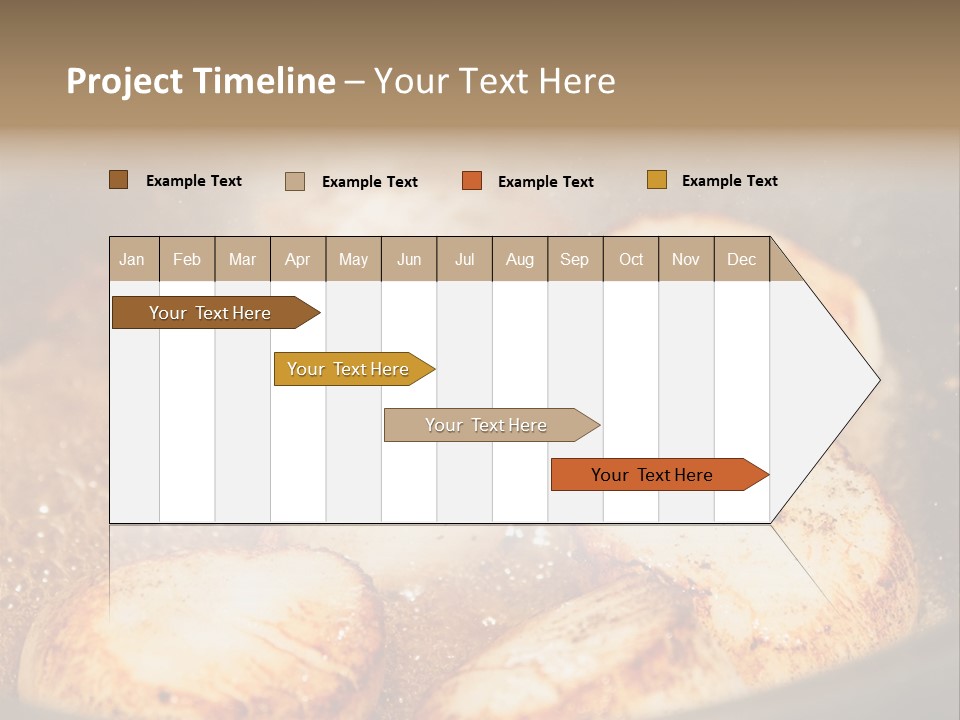 Project Timeline – Your Text Here

Example Text
Example Text
Example Text
Example Text

| Jan | Feb | Mar | Apr | May | Jun | Jul | Aug | Sep | Oct | Nov | Dec |
|---|---|---|---|---|---|---|---|---|---|---|---|

Your Text Here
Your Text Here
Your Text Here
Your Text Here